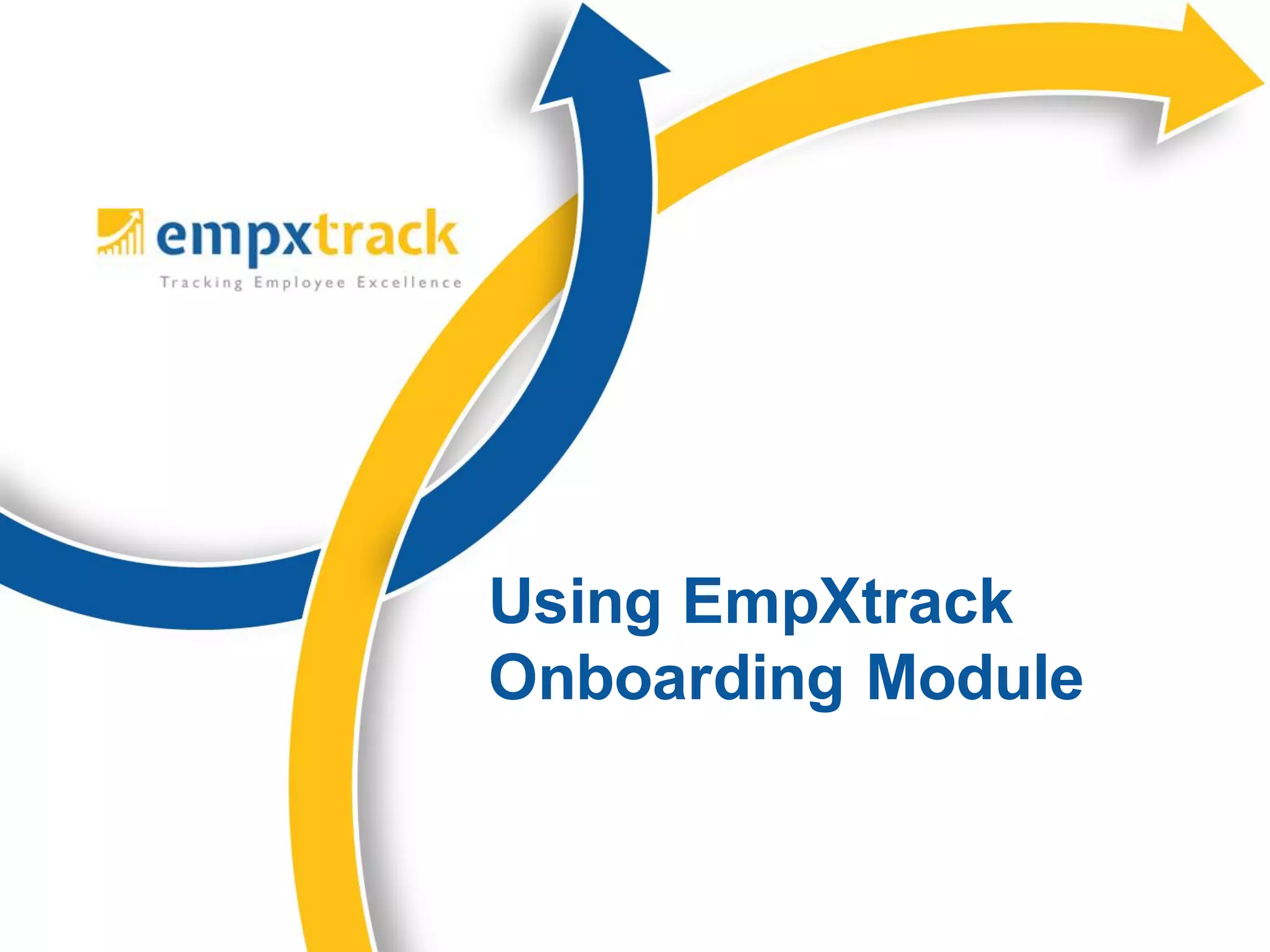 empxtrack
Tracking Employee Excellence

Using EmpXtrack Onboarding Module